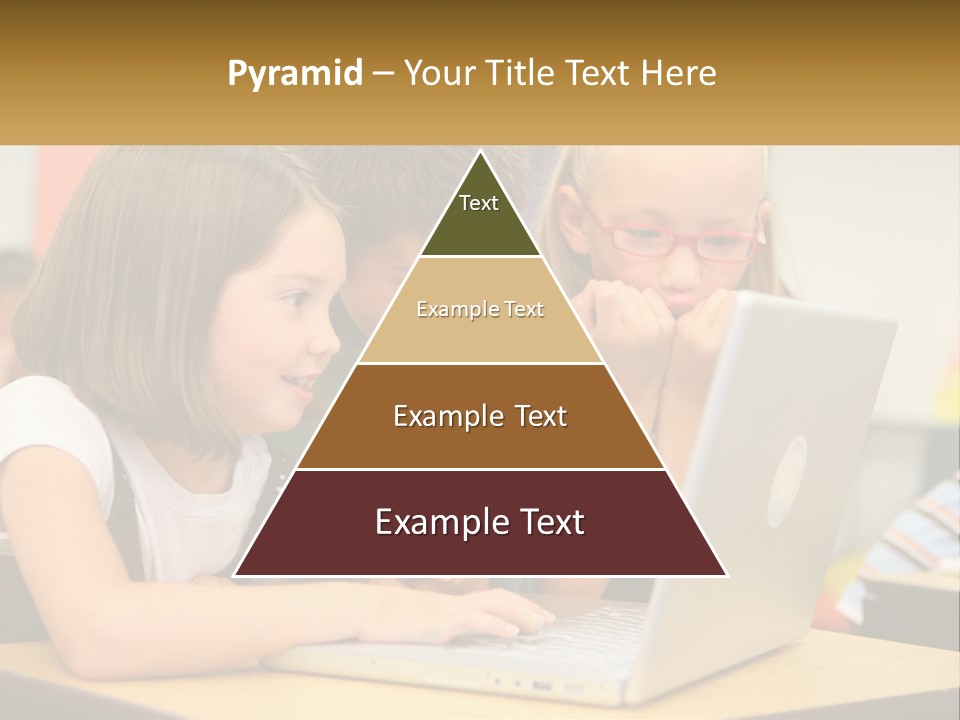 Pyramid – Your Title Text Here

Text

Example Text

Example Text

Example Text